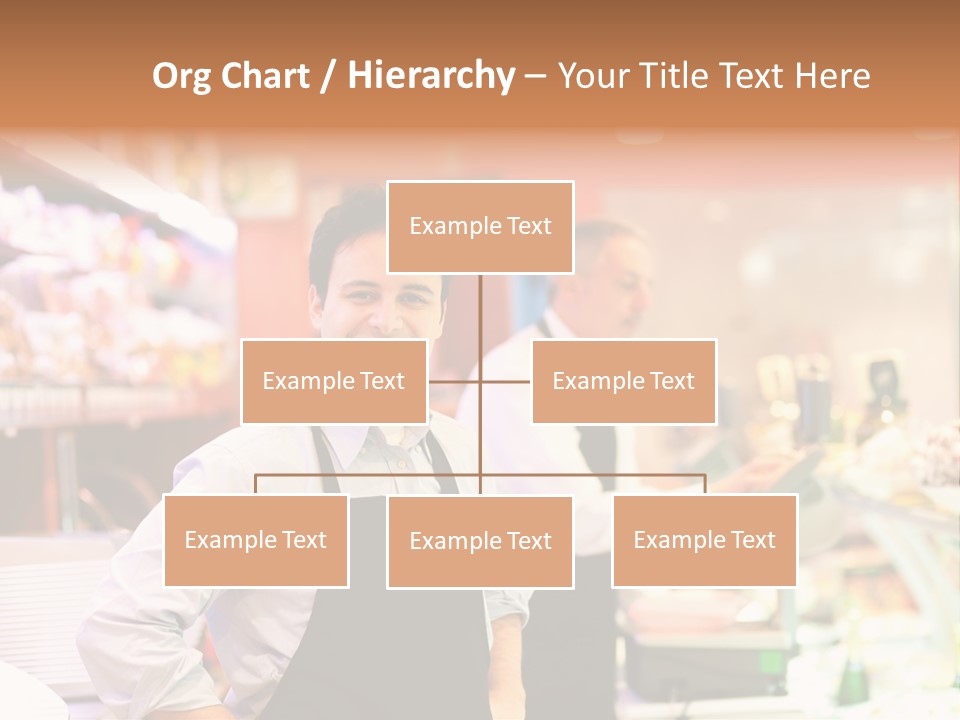 Org Chart / Hierarchy – Your Title Text Here

Example Text

Example Text

Example Text

Example Text

Example Text

Example Text